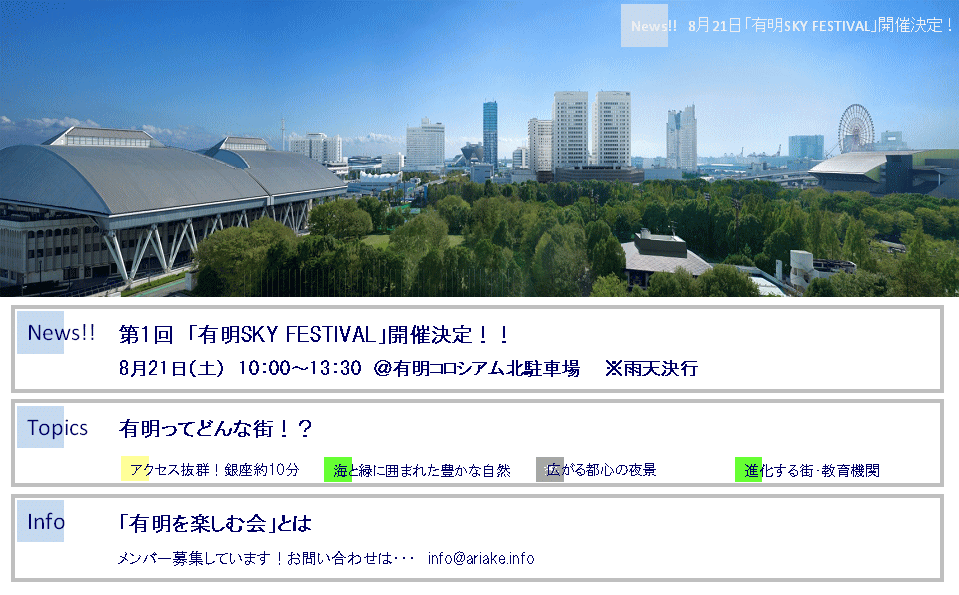 News!! 8月21日「有明SKY FESTIVAL」開催決定！

News!! 第1回 「有明SKY FESTIVAL」開催決定！！

8月21日(土) 10:00～13:30 @有明コロシアム北駐車場 ※雨天決行

Topics 有明ってどんな街！？

アクセス抜群！銀座約10分 海と緑に囲まれた豊かな自然 広がる都心の夜景 進化する街･教育機関

Info 「有明を楽しむ会」とは

メンバー募集しています！お問い合わせは･･･ info@ariake.info